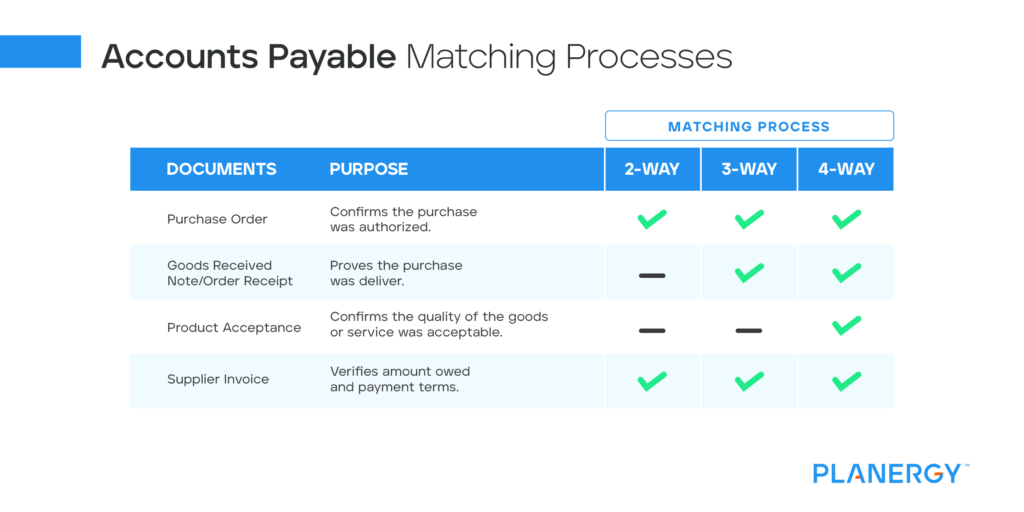 Accounts Payable Matching Processes

MATCHING PROCESS

| DOCUMENTS | PURPOSE | 2-WAY | 3-WAY | 4-WAY |
|---|---|---|---|---|
| Purchase Order | Confirms the purchase was authorized. | ✓ | ✓ | ✓ |
| Goods Received Note/Order Receipt | Proves the purchase was deliver. | — | ✓ | ✓ |
| Product Acceptance | Confirms the quality of the goods or service was acceptable. | — | — | ✓ |
| Supplier Invoice | Verifies amount owed and payment terms. | ✓ | ✓ | ✓ |

PLANERGY™